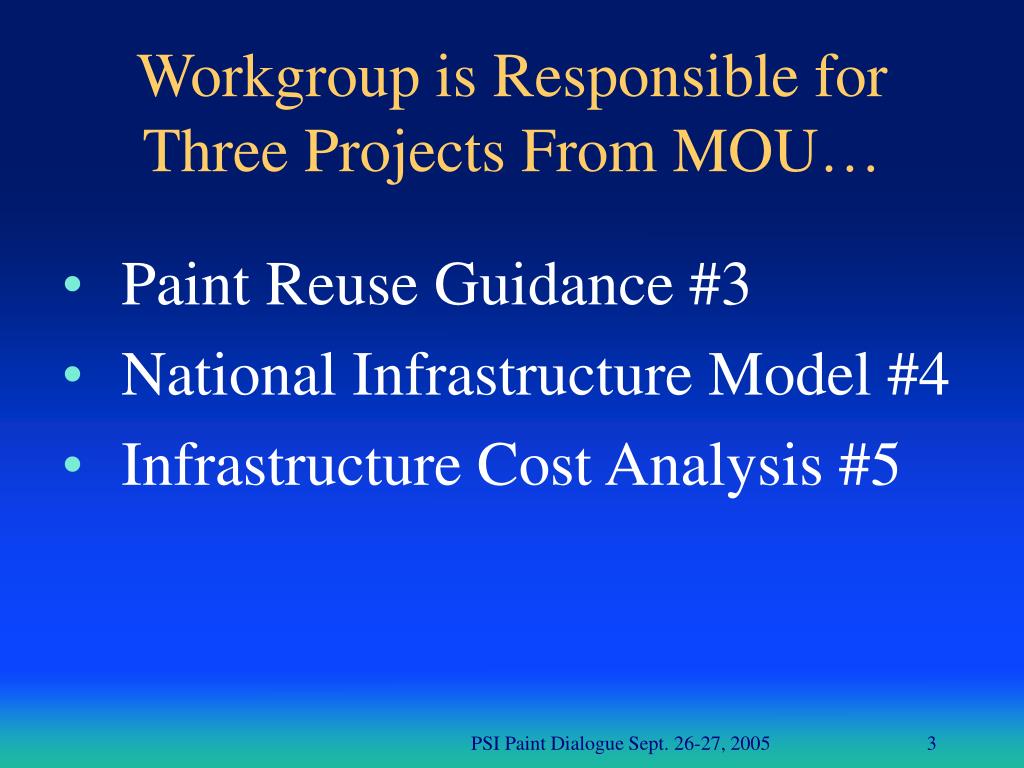 Workgroup is Responsible for Three Projects From MOU…

• Paint Reuse Guidance #3
• National Infrastructure Model #4
• Infrastructure Cost Analysis #5

PSI Paint Dialogue Sept. 26-27, 2005

3